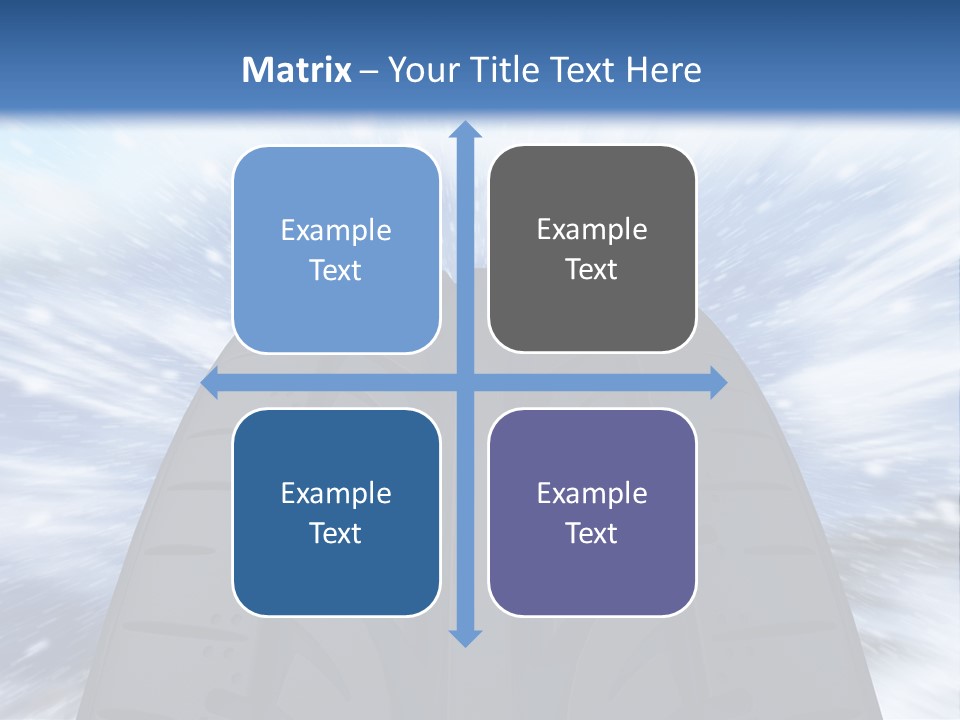 Matrix – Your Title Text Here

Example Text

Example Text

Example Text

Example Text